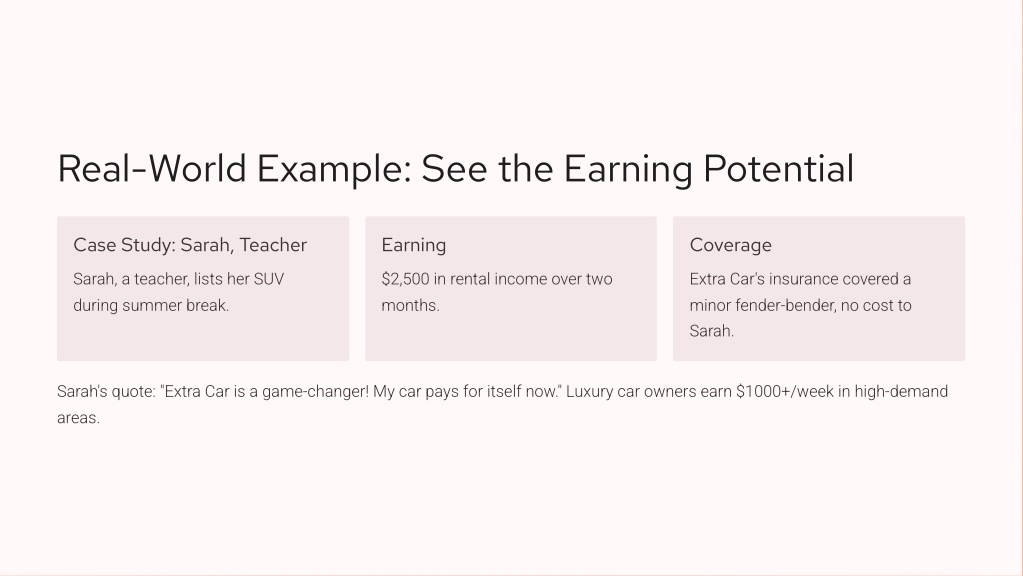 Real-World Example: See the Earning Potential

Case Study: Sarah, Teacher

Sarah, a teacher, lists her SUV during summer break.

Earning

\$2,500 in rental income over two months.

Coverage

Extra Car's insurance covered a minor fender-bender, no cost to Sarah.

Sarah's quote: "Extra Car is a game-changer! My car pays for itself now." Luxury car owners earn \$1000+/week in high-demand areas.